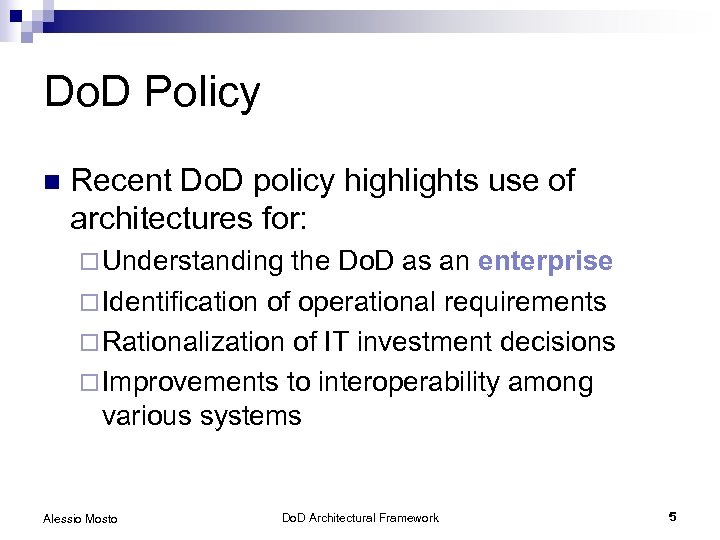 DoD Policy

■ Recent DoD policy highlights use of architectures for:

□ Understanding the DoD as an enterprise

□ Identification of operational requirements

□ Rationalization of IT investment decisions

□ Improvements to interoperability among various systems

Alessio Mosto DoD Architectural Framework 5